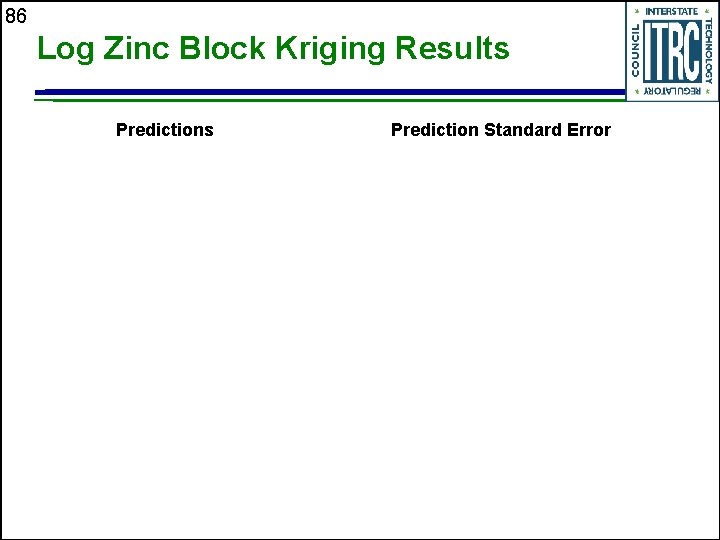 86

Log Zinc Block Kriging Results

INTERSTATE TECHNOLOGY REGULATORY COUNCIL
ITRC

Predictions

Prediction Standard Error